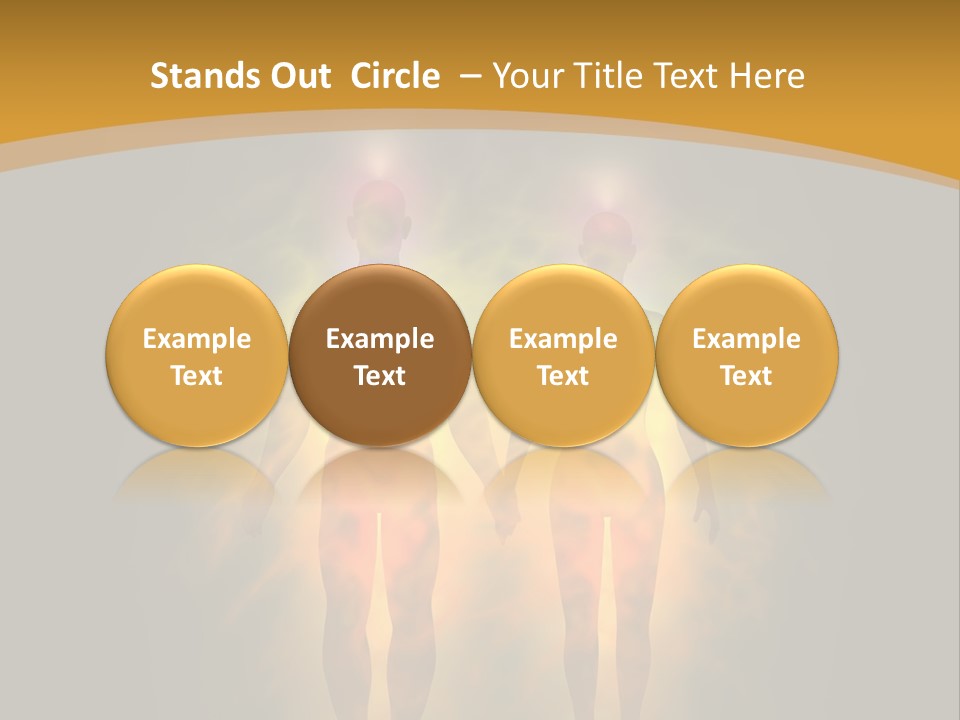 Stands Out Circle – Your Title Text Here

Example Text

Example Text

Example Text

Example Text